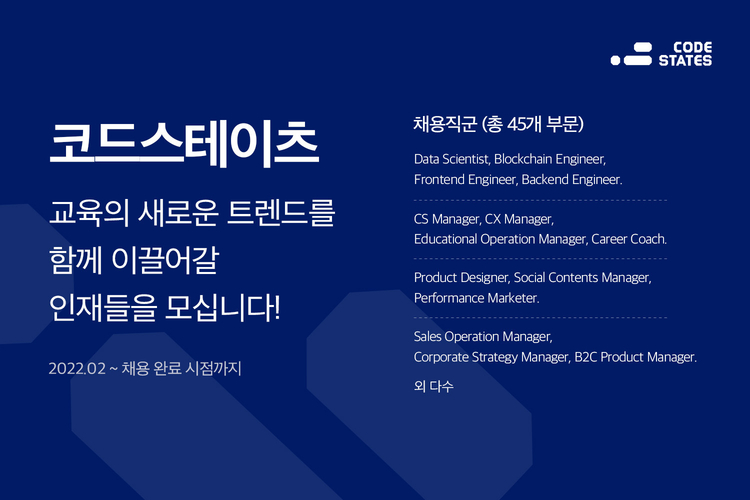 CODE STATES

코드스테이츠

교육의 새로운 트렌드를
함께 이끌어갈
인재들을 모십니다!

2022.02 ~ 채용 완료 시점까지

채용직군 (총 45개 부문)

Data Scientist, Blockchain Engineer,
Frontend Engineer, Backend Engineer.

CS Manager, CX Manager,
Educational Operation Manager, Career Coach.

Product Designer, Social Contents Manager,
Performance Marketer.

Sales Operation Manager,
Corporate Strategy Manager, B2C Product Manager.

외 다수